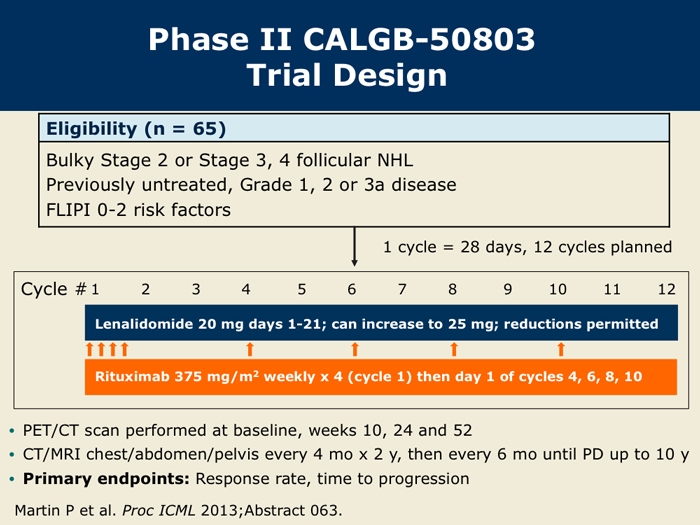 Phase II CALGB-50803
Trial Design

Eligibility (n = 65)

Bulky Stage 2 or Stage 3, 4 follicular NHL
Previously untreated, Grade 1, 2 or 3a disease
FLIPI 0-2 risk factors

1 cycle = 28 days, 12 cycles planned

Cycle # 1 2 3 4 5 6 7 8 9 10 11 12

Lenalidomide 20 mg days 1-21; can increase to 25 mg; reductions permitted

Rituximab 375 mg/m$^2$ weekly x 4 (cycle 1) then day 1 of cycles 4, 6, 8, 10

• PET/CT scan performed at baseline, weeks 10, 24 and 52
• CT/MRI chest/abdomen/pelvis every 4 mo x 2 y, then every 6 mo until PD up to 10 y
• Primary endpoints: Response rate, time to progression

Martin P et al. Proc ICML 2013;Abstract 063.